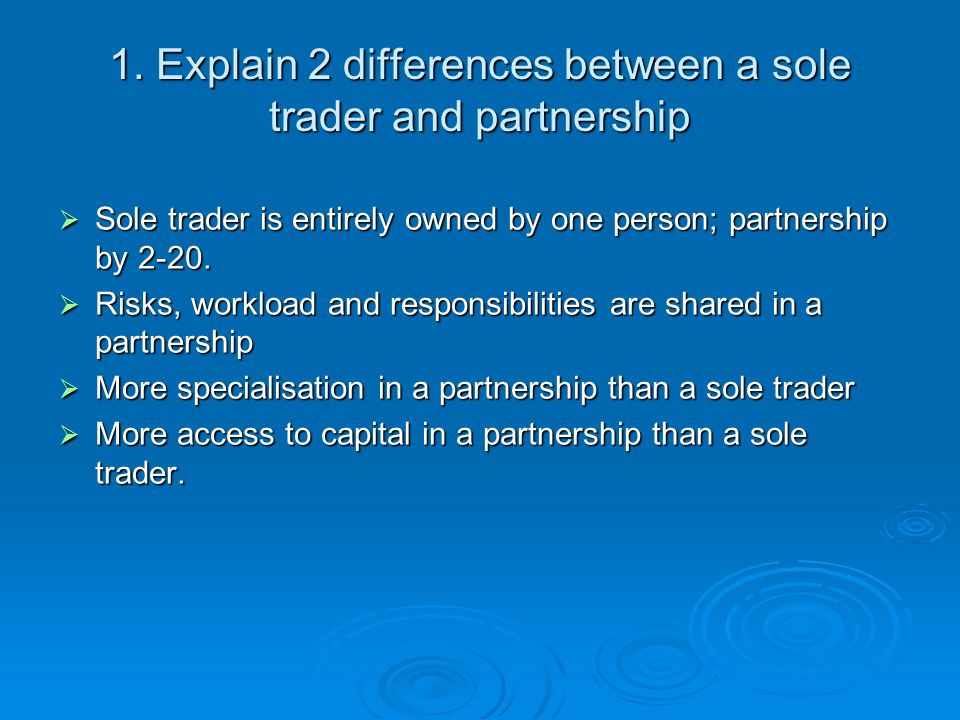 1. Explain 2 differences between a sole trader and partnership

➢ Sole trader is entirely owned by one person; partnership by 2-20.
➢ Risks, workload and responsibilities are shared in a partnership
➢ More specialisation in a partnership than a sole trader
➢ More access to capital in a partnership than a sole trader.